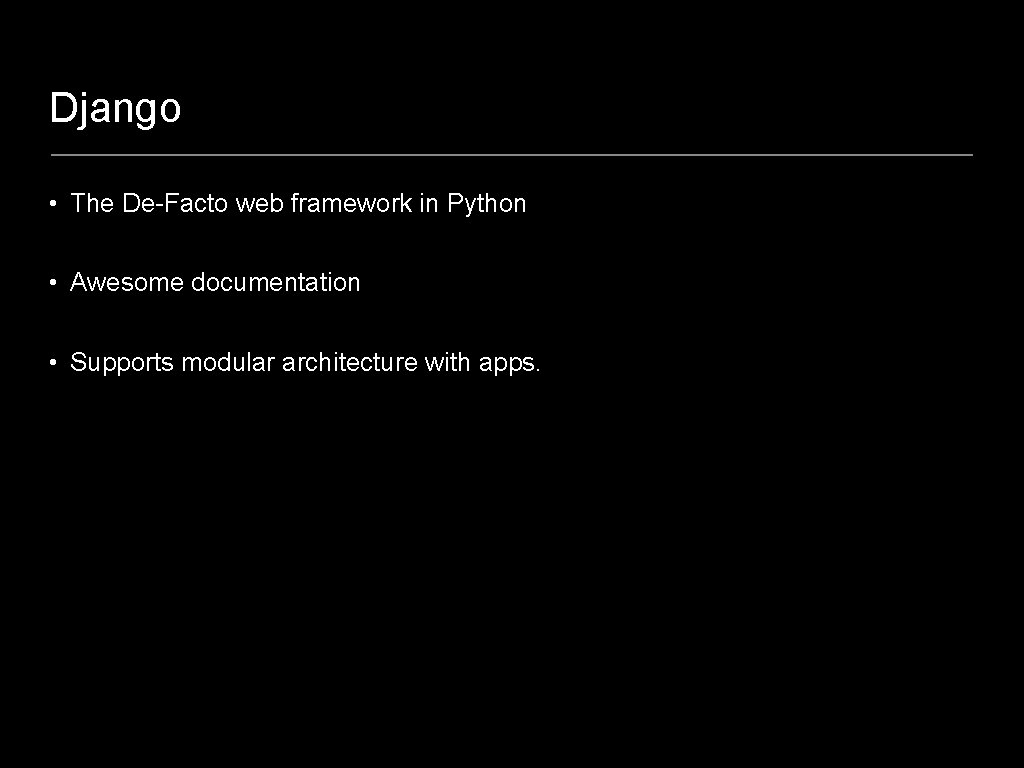 Django

• The De-Facto web framework in Python

• Awesome documentation

• Supports modular architecture with apps.